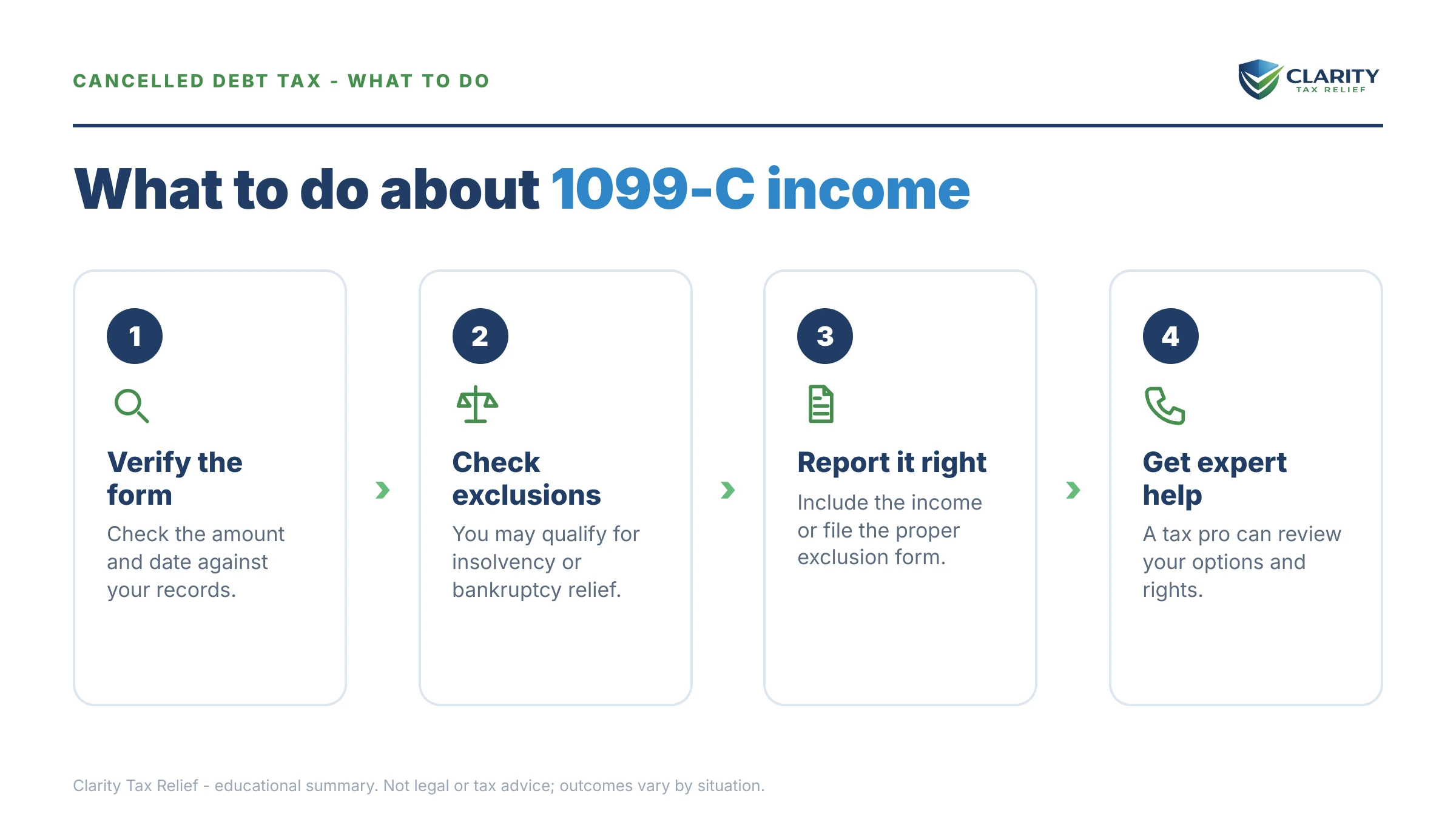 CANCELLED DEBT TAX - WHAT TO DO

CLARITY
TAX RELIEF

What to do about 1099-C income

1

Verify the form

Check the amount and date against your records.

2

Check exclusions

You may qualify for insolvency or bankruptcy relief.

3

Report it right

Include the income or file the proper exclusion form.

4

Get expert help

A tax pro can review your options and rights.

Clarity Tax Relief - educational summary. Not legal or tax advice; outcomes vary by situation.